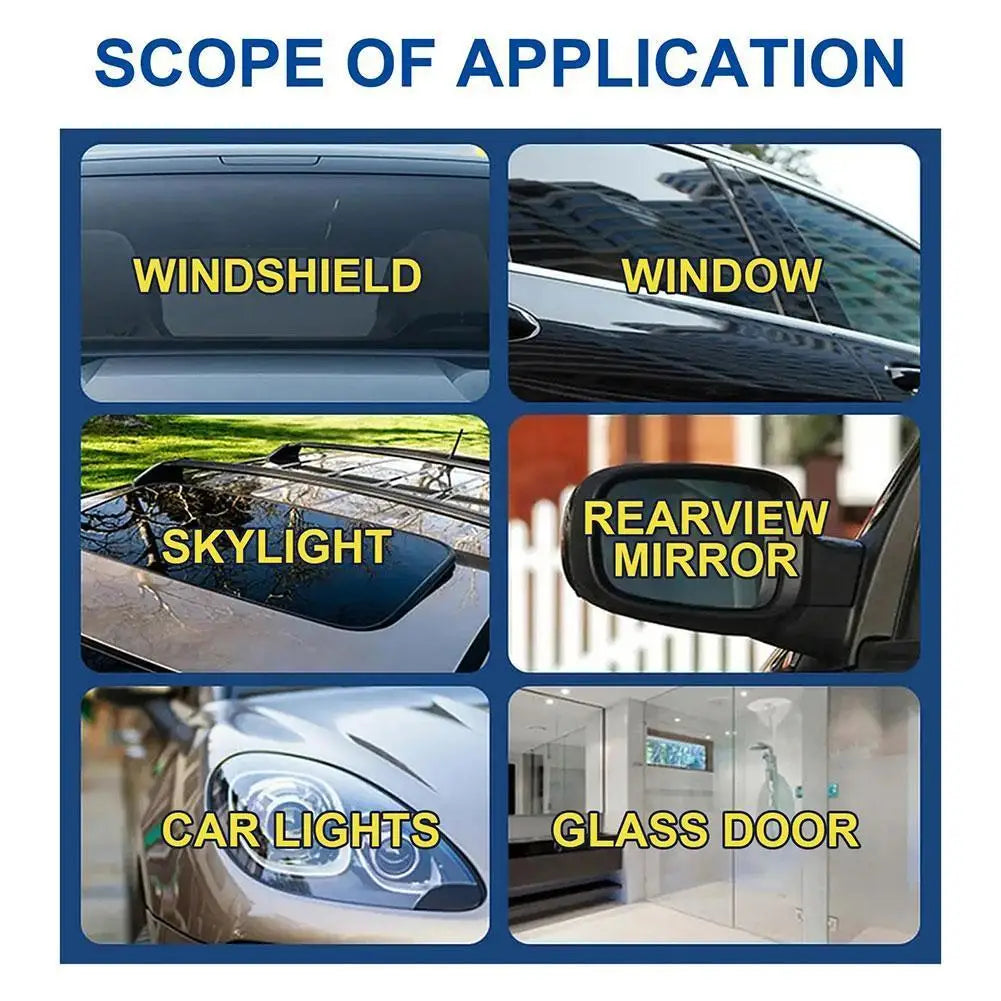 SCOPE OF APPLICATION

WINDSHIELD

WINDOW

SKYLIGHT

REARVIEW MIRROR

CAR LIGHTS

GLASS DOOR